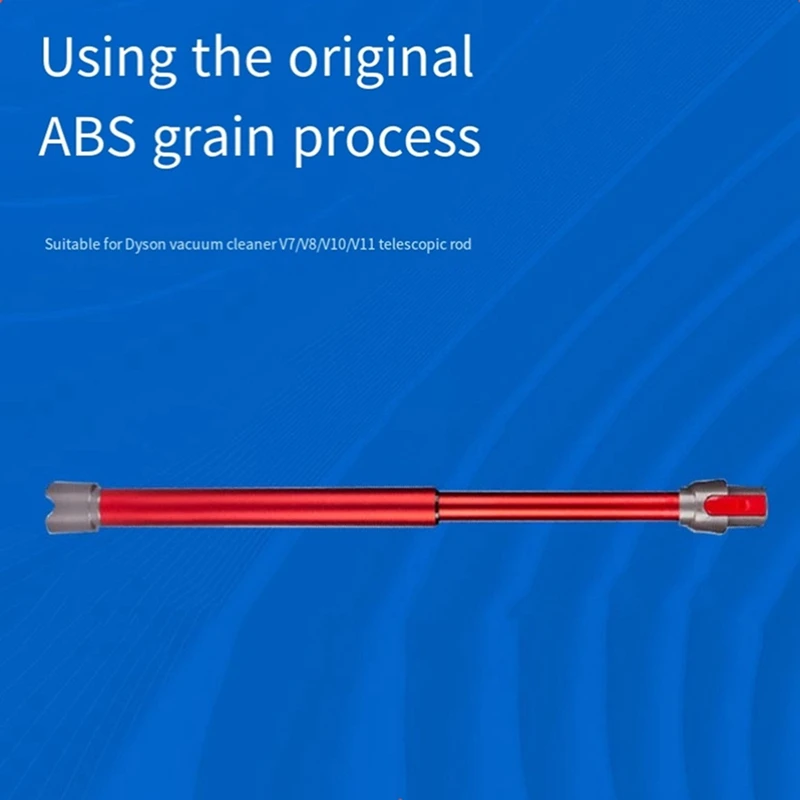 Using the original ABS grain process

Suitable for Dyson vacuum cleaner V7/V8/V10/V11 telescopic rod